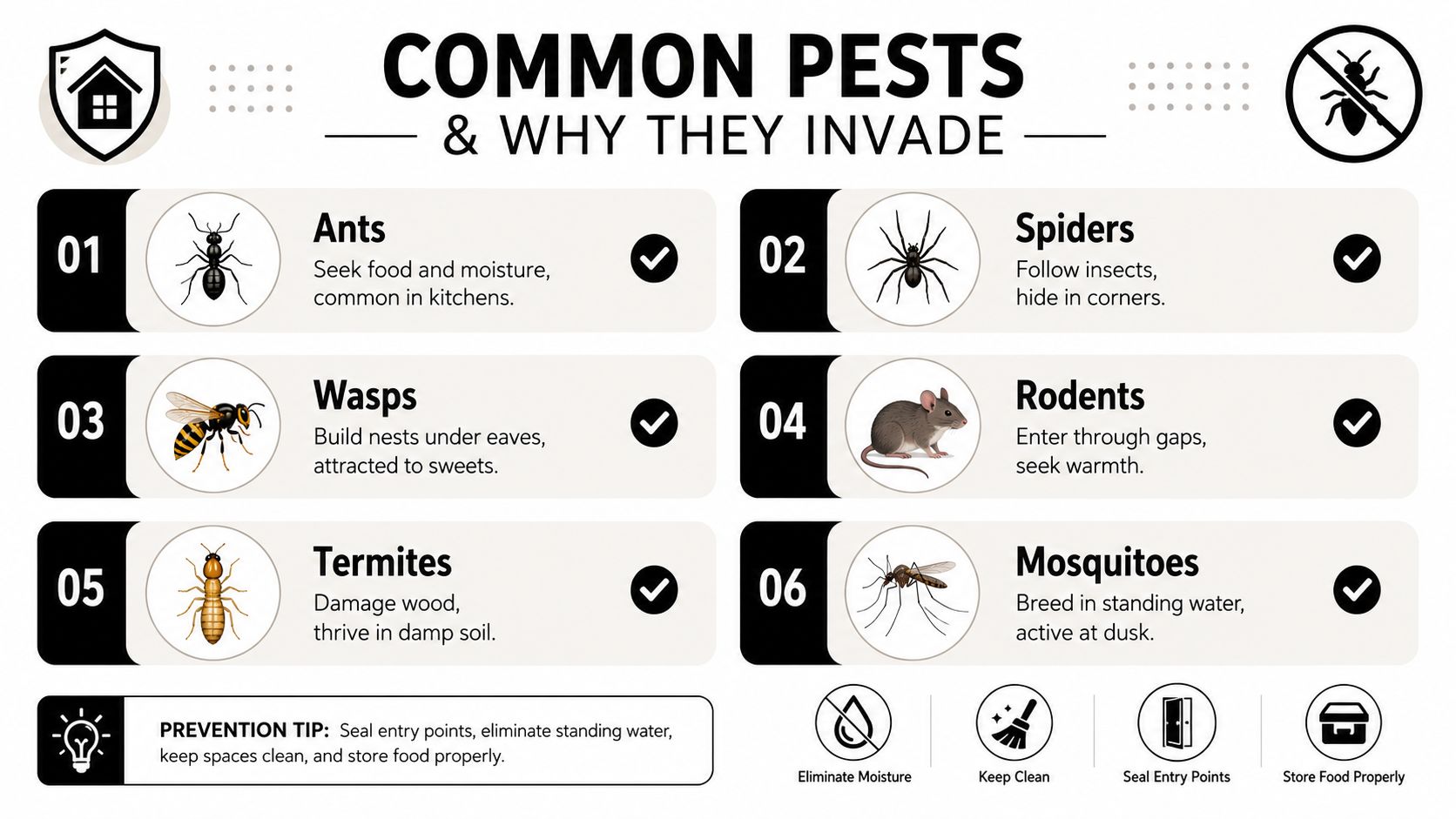 COMMON PESTS
& WHY THEY INVADE

01
Ants
Seek food and moisture, common in kitchens.

02
Spiders
Follow insects, hide in corners.

03
Wasps
Build nests under eaves, attracted to sweets.

04
Rodents
Enter through gaps, seek warmth.

05
Termites
Damage wood, thrive in damp soil.

06
Mosquitoes
Breed in standing water, active at dusk.

PREVENTION TIP: Seal entry points, eliminate standing water, keep spaces clean, and store food properly.

Eliminate Moisture
Keep Clean
Seal Entry Points
Store Food Properly